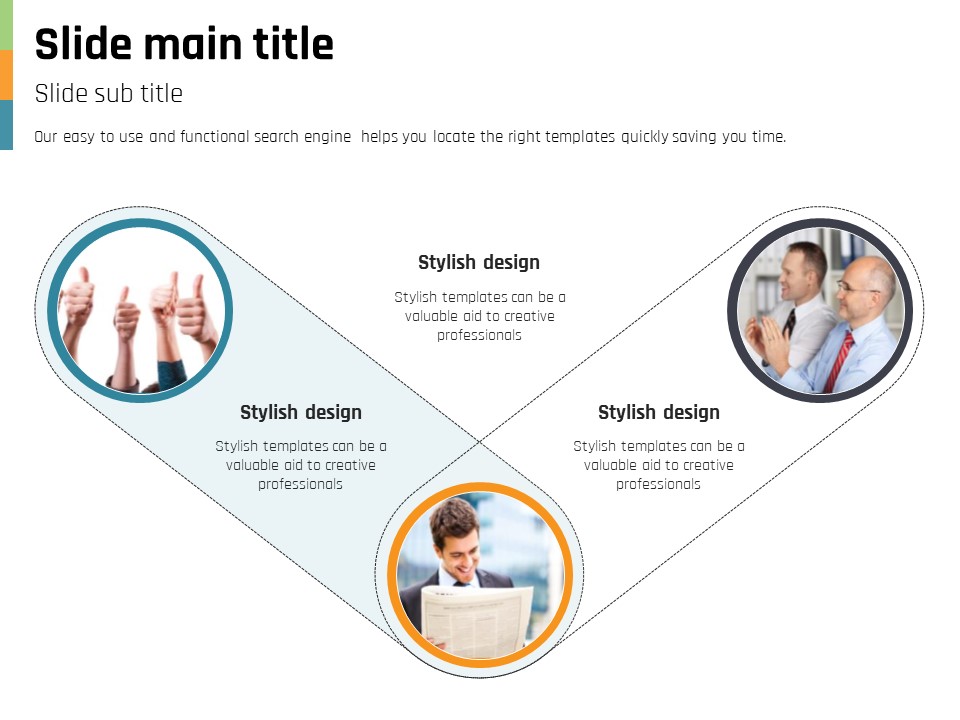 Slide main title

Slide sub title

Our easy to use and functional search engine helps you locate the right templates quickly saving you time.

Stylish design

Stylish templates can be a valuable aid to creative professionals

Stylish design

Stylish templates can be a valuable aid to creative professionals

Stylish design

Stylish templates can be a valuable aid to creative professionals